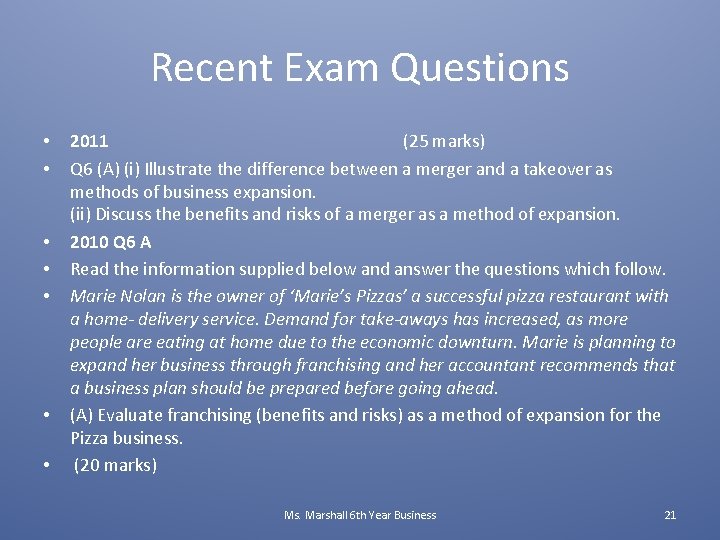 Recent Exam Questions

• 2011 (25 marks)
• Q6 (A) (i) Illustrate the difference between a merger and a takeover as methods of business expansion.
(ii) Discuss the benefits and risks of a merger as a method of expansion.
• 2010 Q6 A
• Read the information supplied below and answer the questions which follow.
• Marie Nolan is the owner of 'Marie's Pizzas' a successful pizza restaurant with a home- delivery service. Demand for take-aways has increased, as more people are eating at home due to the economic downturn. Marie is planning to expand her business through franchising and her accountant recommends that a business plan should be prepared before going ahead.
• (A) Evaluate franchising (benefits and risks) as a method of expansion for the Pizza business.
• (20 marks)

Ms. Marshall 6th Year Business

21